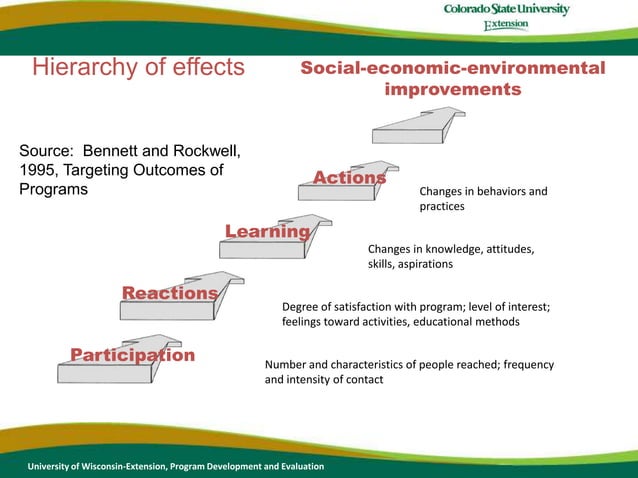 Colorado State University
Extension

Hierarchy of effects

Social-economic-environmental improvements

Source: Bennett and Rockwell, 1995, Targeting Outcomes of Programs

Actions

Changes in behaviors and practices

Learning

Changes in knowledge, attitudes, skills, aspirations

Reactions

Degree of satisfaction with program; level of interest; feelings toward activities, educational methods

Participation

Number and characteristics of people reached; frequency and intensity of contact

University of Wisconsin-Extension, Program Development and Evaluation